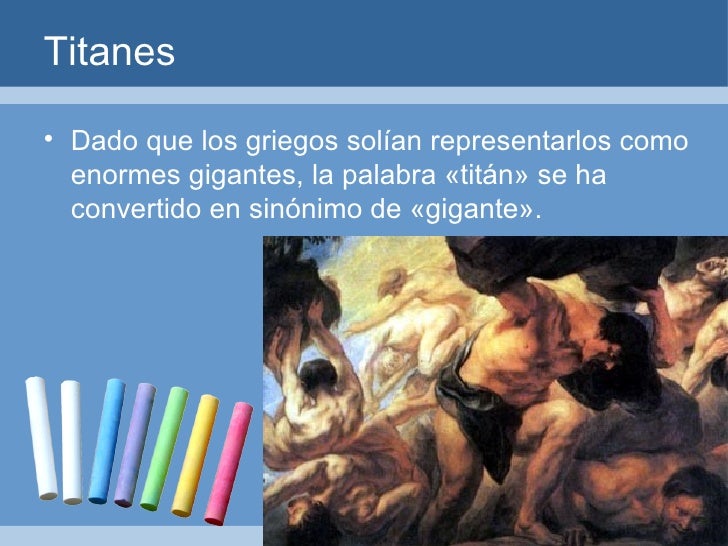 Titanes

• Dado que los griegos solían representarlos como enormes gigantes, la palabra «titán» se ha convertido en sinónimo de «gigante».